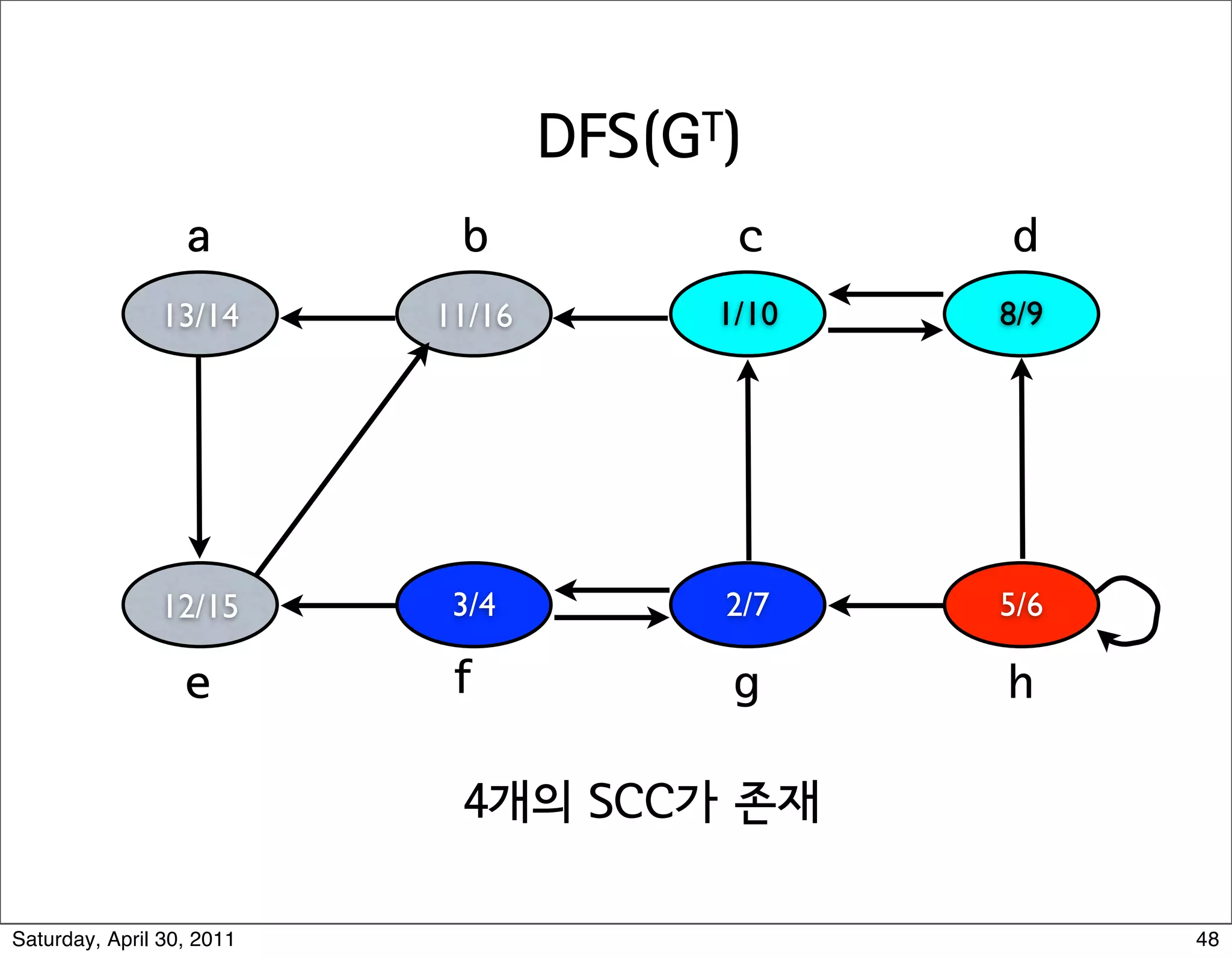 DFS($G^T$)

a

b

c

d

13/14

11/16

1/10

8/9

12/15

3/4

2/7

5/6

e

f

g

h

4개의 SCC가 존재

Saturday, April 30, 2011

48